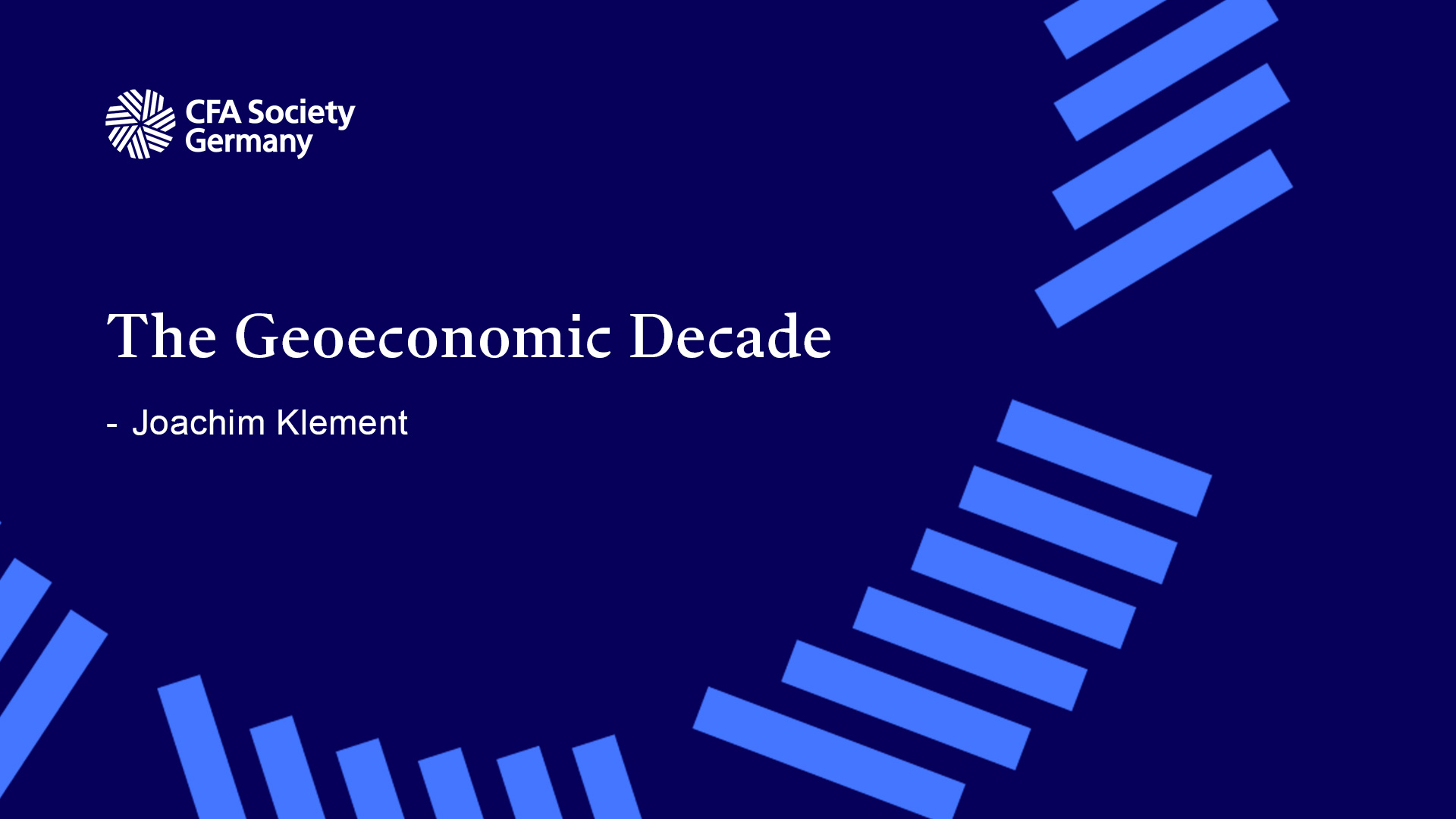 CFA Society Germany

The Geoeconomic Decade

- Joachim Klement